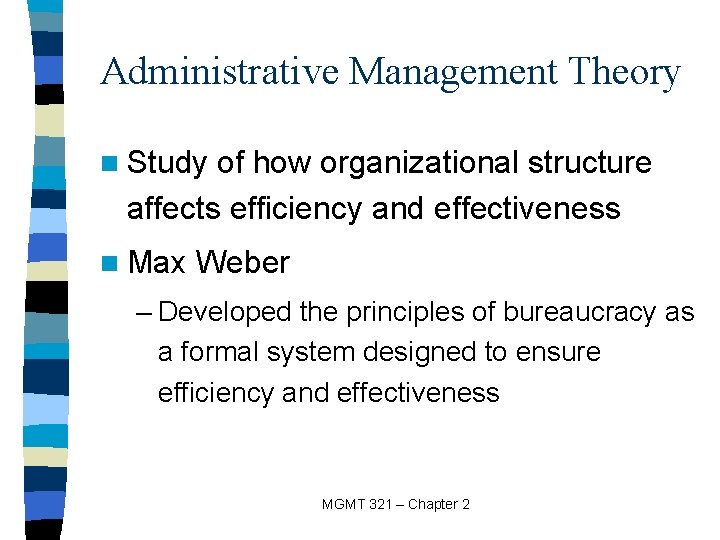 Administrative Management Theory

Study of how organizational structure affects efficiency and effectiveness

Max Weber

– Developed the principles of bureaucracy as a formal system designed to ensure efficiency and effectiveness

MGMT 321 – Chapter 2